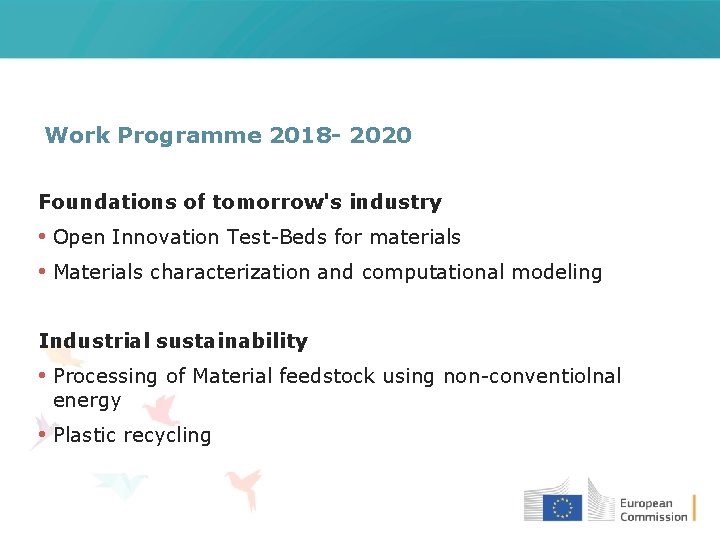 Work Programme 2018- 2020

Foundations of tomorrow's industry

• Open Innovation Test-Beds for materials

• Materials characterization and computational modeling

Industrial sustainability

• Processing of Material feedstock using non-conventiolnal energy

• Plastic recycling

European Commission